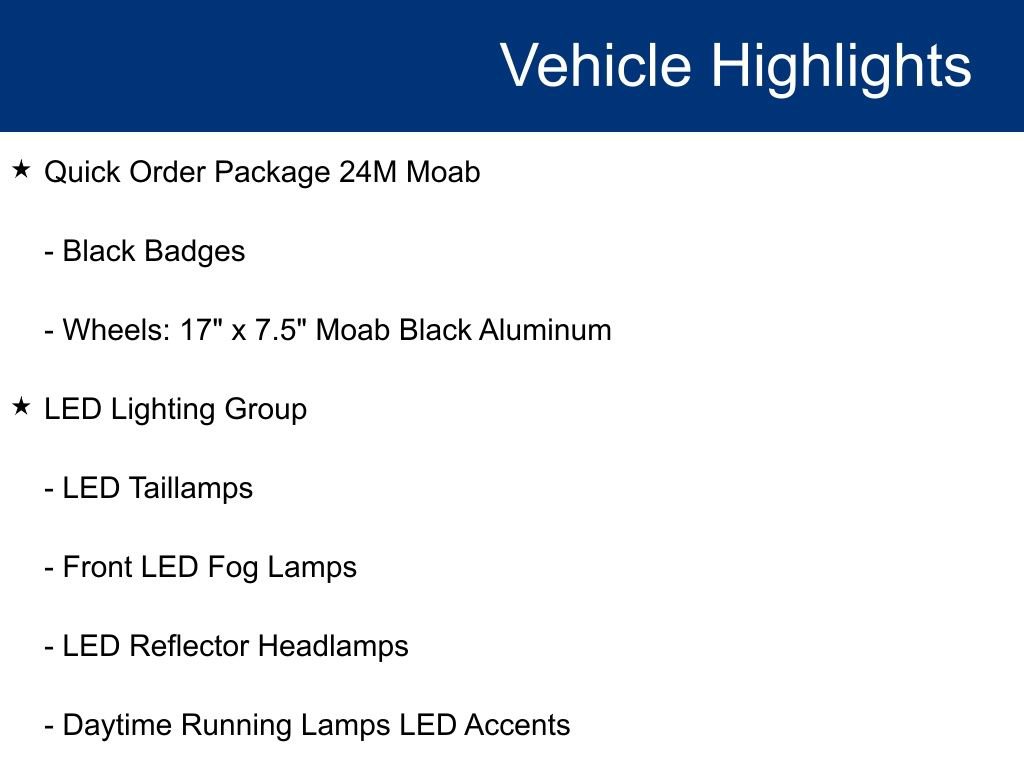 Vehicle Highlights

★ Quick Order Package 24M Moab

- Black Badges

- Wheels: 17" x 7.5" Moab Black Aluminum

★ LED Lighting Group

- LED Taillamps

- Front LED Fog Lamps

- LED Reflector Headlamps

- Daytime Running Lamps LED Accents